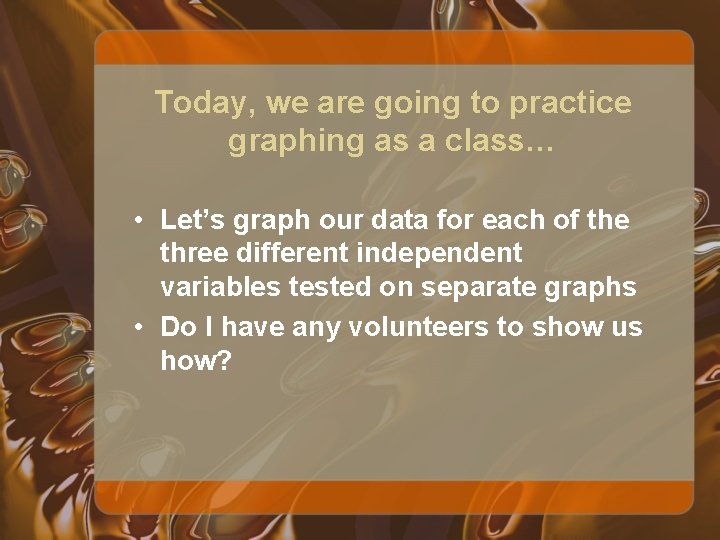 Today, we are going to practice graphing as a class…

• Let’s graph our data for each of the three different independent variables tested on separate graphs
• Do I have any volunteers to show us how?